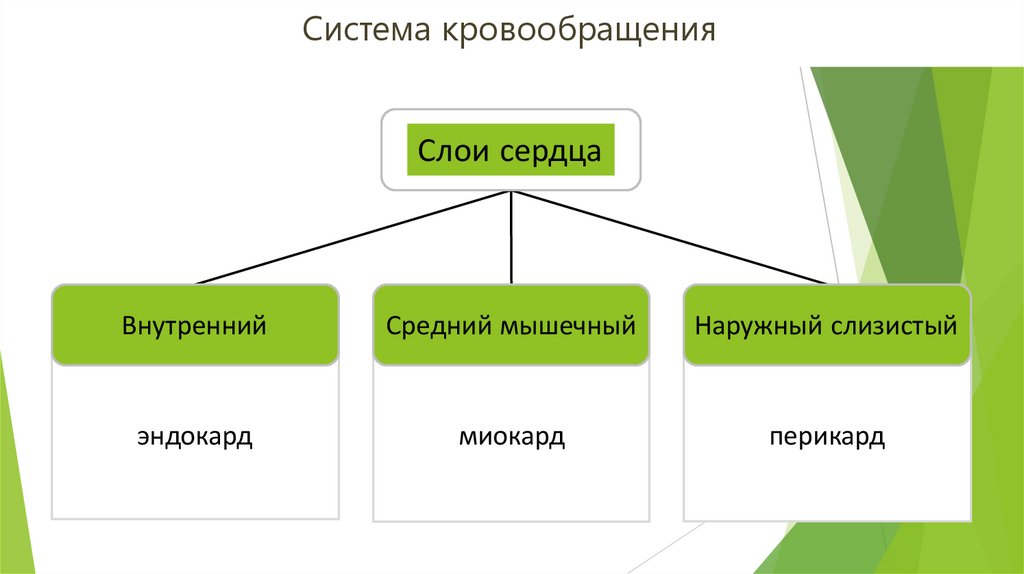 Система кровообращения

Слои сердца

Внутренний

эндокард

Средний мышечный

миокард

Наружный слизистый

перикард